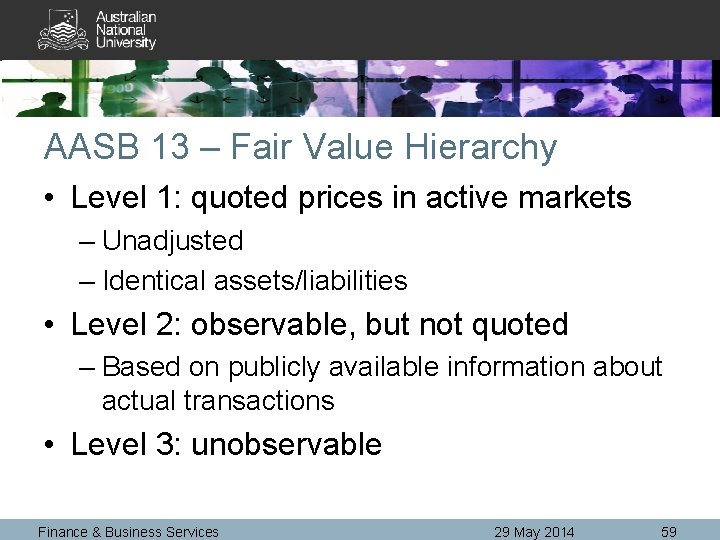 Australian National University

AASB 13 – Fair Value Hierarchy

• Level 1: quoted prices in active markets
– Unadjusted
– Identical assets/liabilities
• Level 2: observable, but not quoted
– Based on publicly available information about actual transactions
• Level 3: unobservable

Finance & Business Services 29 May 2014 59